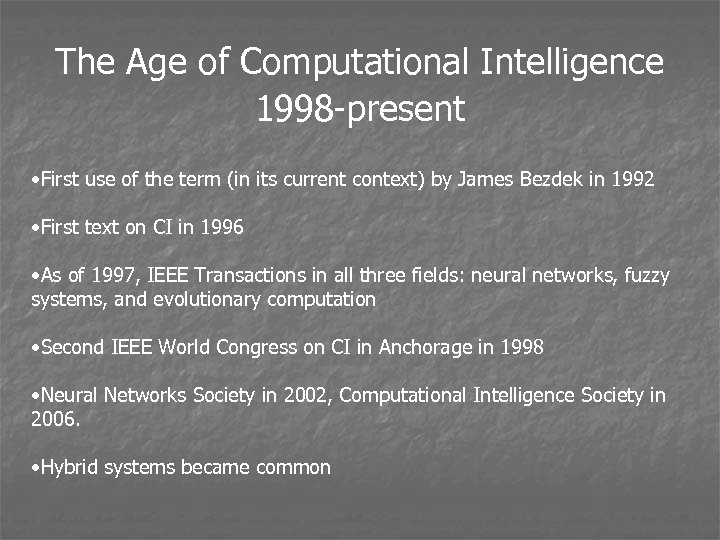 The Age of Computational Intelligence 1998-present

•First use of the term (in its current context) by James Bezdek in 1992

•First text on CI in 1996

•As of 1997, IEEE Transactions in all three fields: neural networks, fuzzy systems, and evolutionary computation

•Second IEEE World Congress on CI in Anchorage in 1998

•Neural Networks Society in 2002, Computational Intelligence Society in 2006.

•Hybrid systems became common